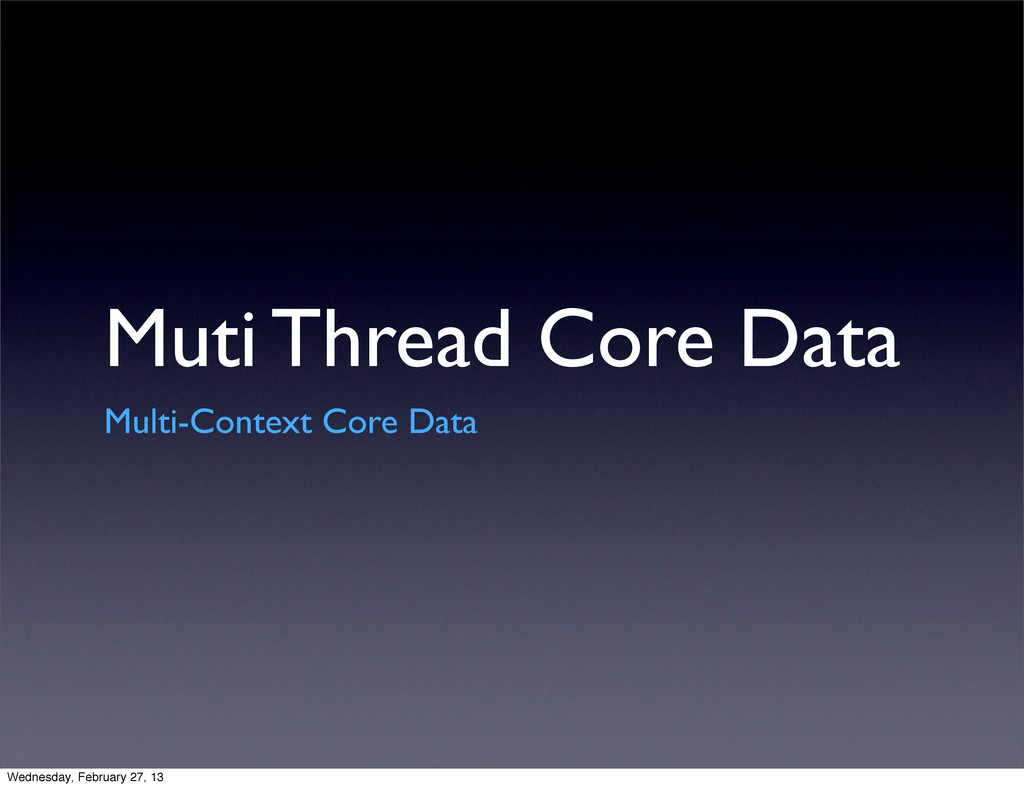 Muti Thread Core Data

Multi-Context Core Data

Wednesday, February 27, 13